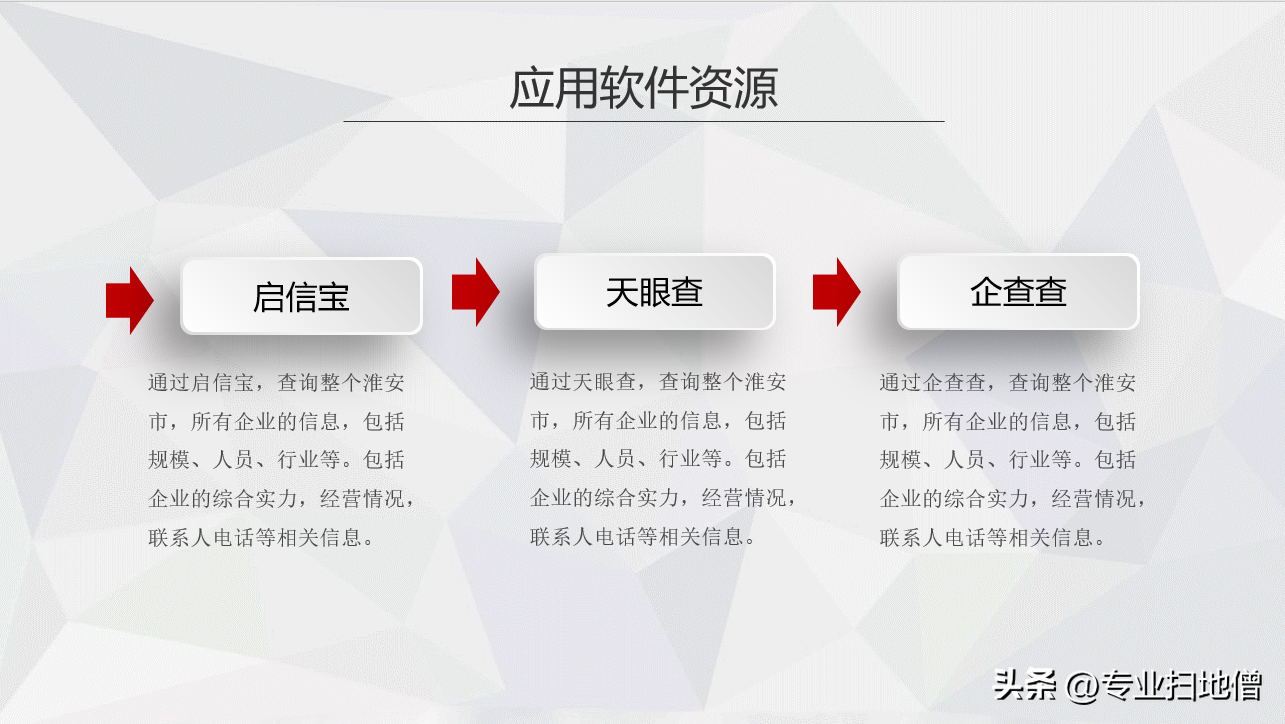 应用软件资源

启信宝

通过启信宝，查询整个淮安市，所有企业的信息，包括规模、人员、行业等。包括企业的综合实力，经营情况，联系人电话等相关信息。

天眼查

通过天眼查，查询整个淮安市，所有企业的信息，包括规模、人员、行业等。包括企业的综合实力，经营情况，联系人电话等相关信息。

企查查

通过企查查，查询整个淮安市，所有企业的信息，包括规模、人员、行业等。包括企业的综合实力，经营情况，联系人电话等相关信息。

头条 @专业扫地僧